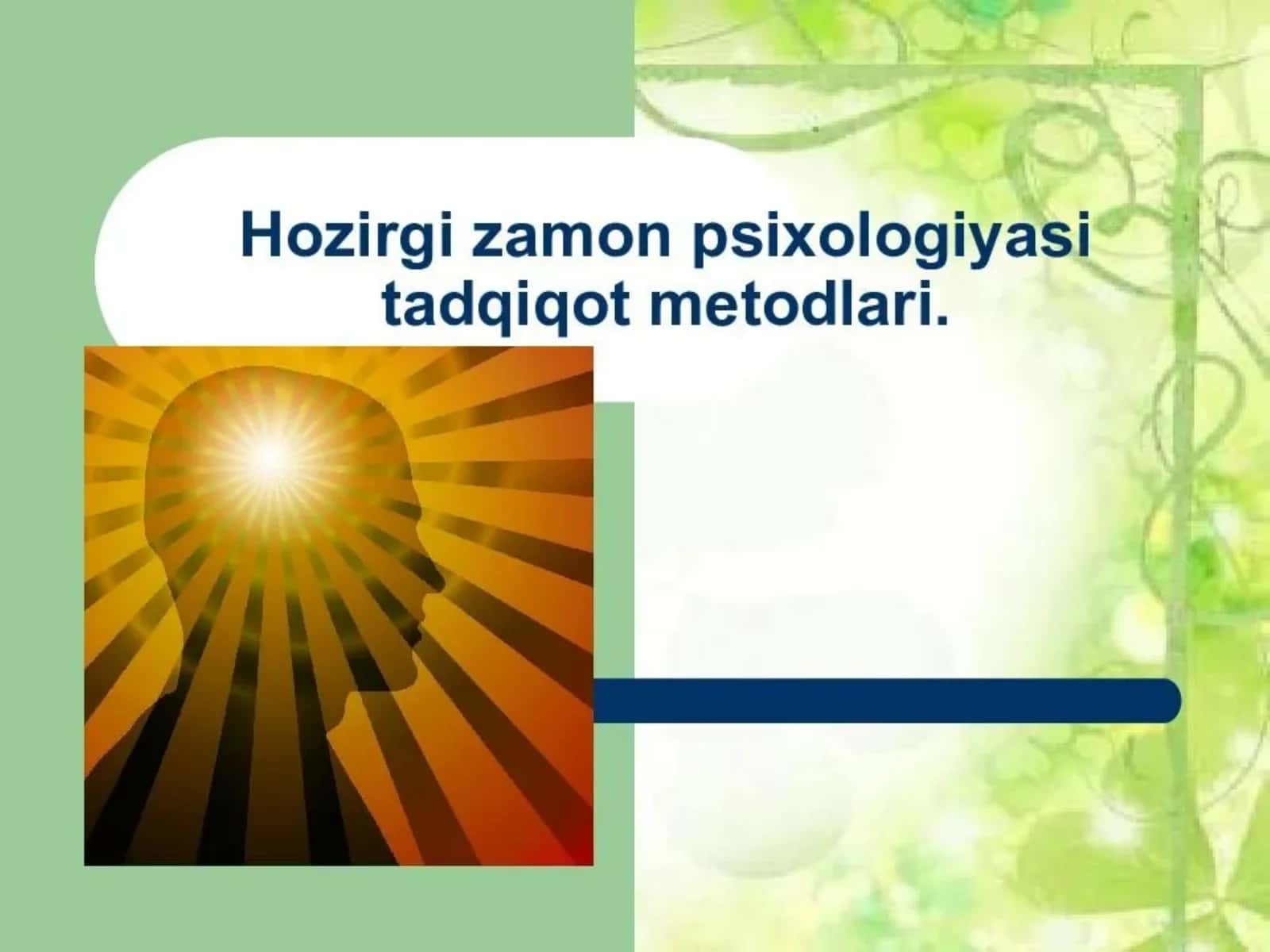 Hozirgi zamon psixologiyasi tadqiqot metodlari.